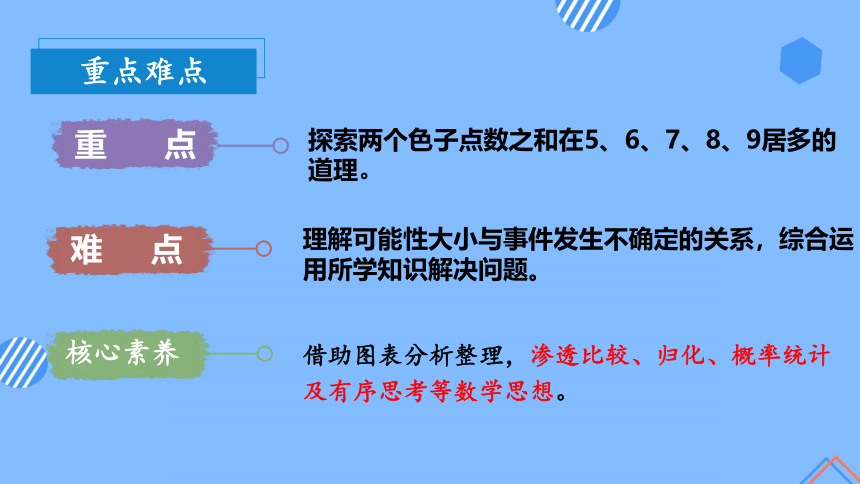 重点难点

重　点

探索两个色子点数之和在5、6、7、8、9居多的道理。

难　点

理解可能性大小与事件发生不确定的关系，综合运用所学知识解决问题。

核心素养

借助图表分析整理，渗透比较、归化、概率统计及有序思考等数学思想。